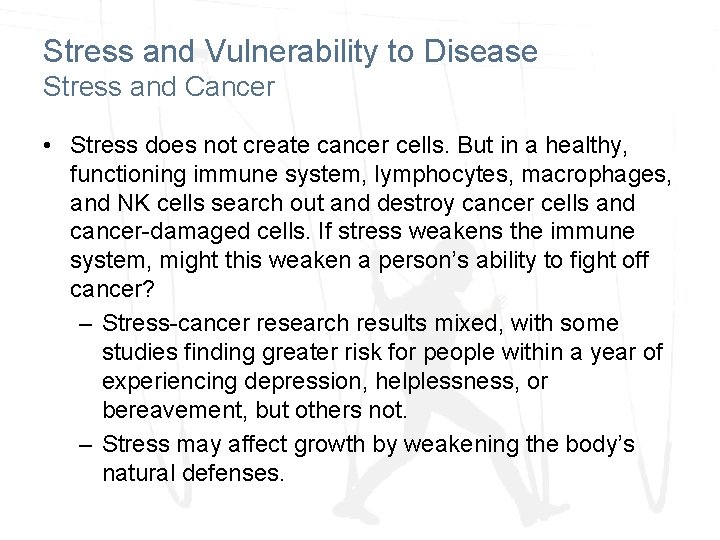 Stress and Vulnerability to Disease
Stress and Cancer

• Stress does not create cancer cells. But in a healthy, functioning immune system, lymphocytes, macrophages, and NK cells search out and destroy cancer cells and cancer-damaged cells. If stress weakens the immune system, might this weaken a person's ability to fight off cancer?
– Stress-cancer research results mixed, with some studies finding greater risk for people within a year of experiencing depression, helplessness, or bereavement, but others not.
– Stress may affect growth by weakening the body's natural defenses.